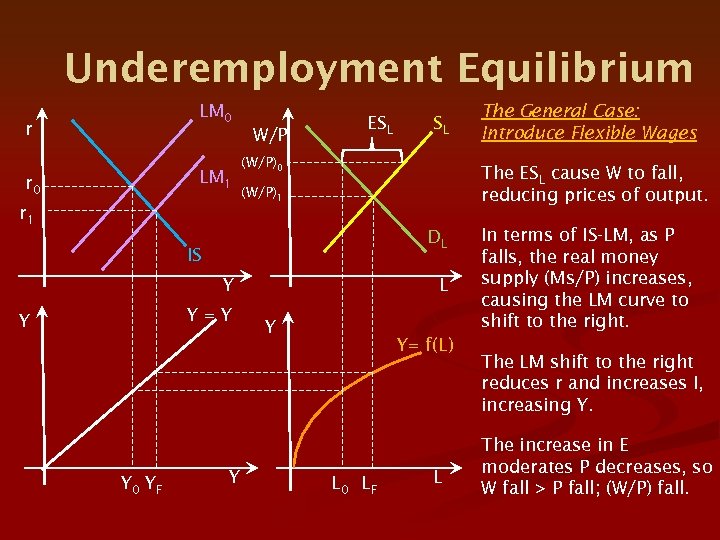 Underemployment Equilibrium

r
$LM_0$
$LM_1$
$r_0$
$r_1$
IS
Y

W/P
$ES_L$
$S_L$
$(W/P)_0$
$(W/P)_1$
$D_L$
L

Y
Y = Y
$Y_0$ $Y_F$
Y

Y
Y= f(L)
$L_0$ $L_F$
L

The General Case: Introduce Flexible Wages

The $ES_L$ cause W to fall, reducing prices of output.

In terms of IS-LM, as P falls, the real money supply (Ms/P) increases, causing the LM curve to shift to the right.

The LM shift to the right reduces r and increases I, increasing Y.

The increase in E moderates P decreases, so W fall > P fall; (W/P) fall.